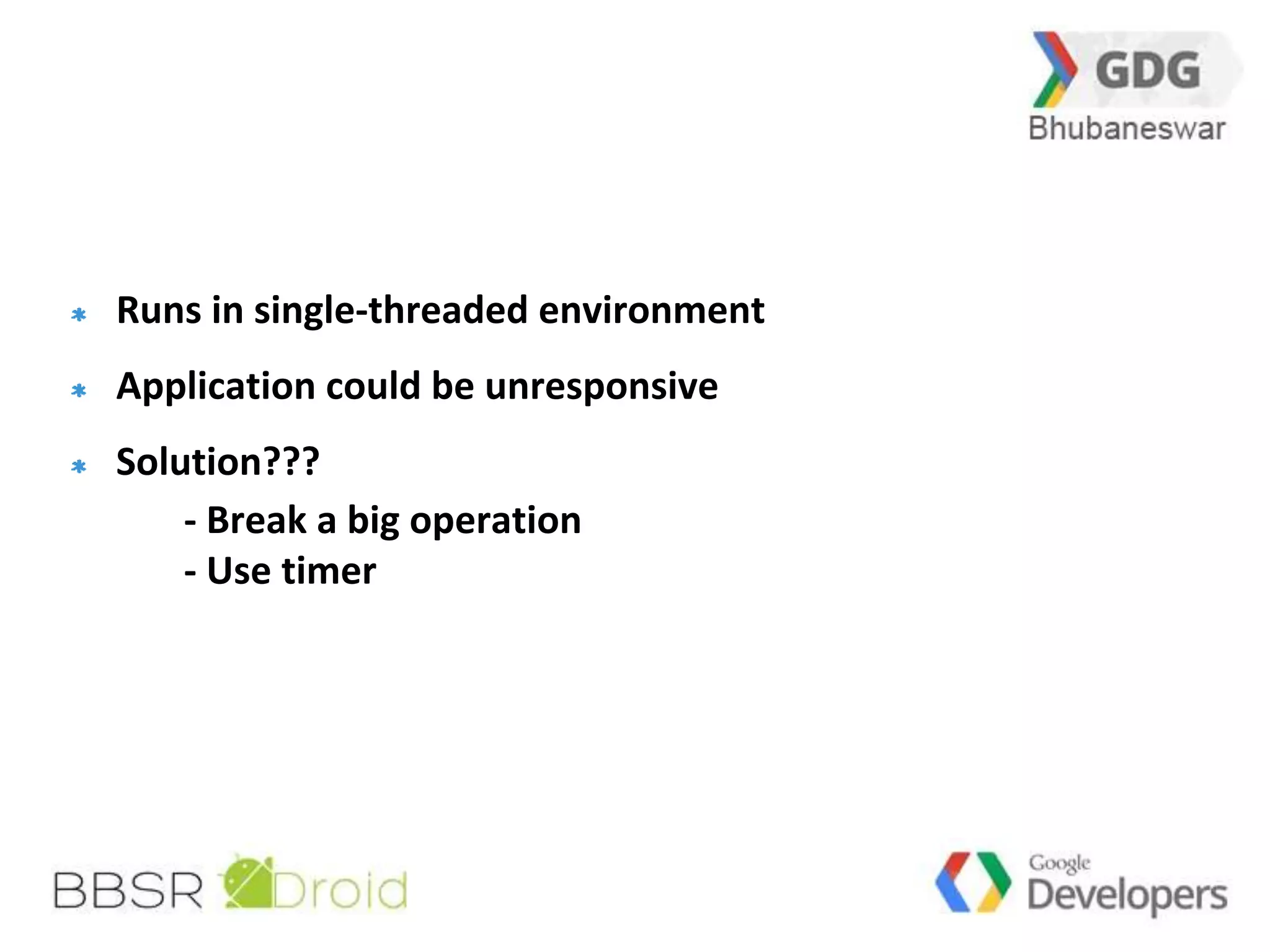 GDG
Bhubaneswar

* Runs in single-threaded environment
* Application could be unresponsive
* Solution???
- Break a big operation
- Use timer

BBSR Droid

Google Developers